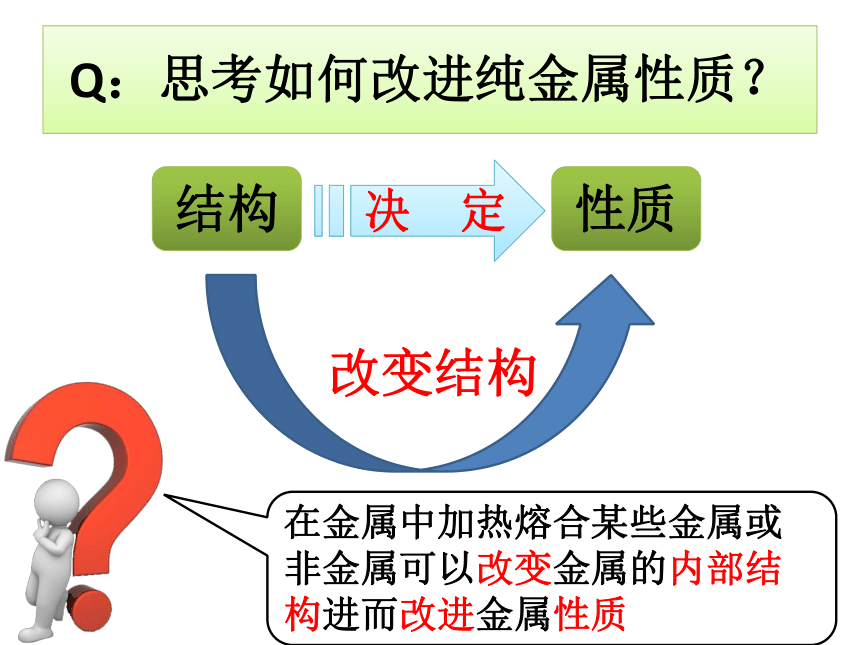 Q：思考如何改进纯金属性质？

结构

决　定

性质

改变结构

在金属中加热熔合某些金属或非金属可以改变金属的内部结构进而改进金属性质